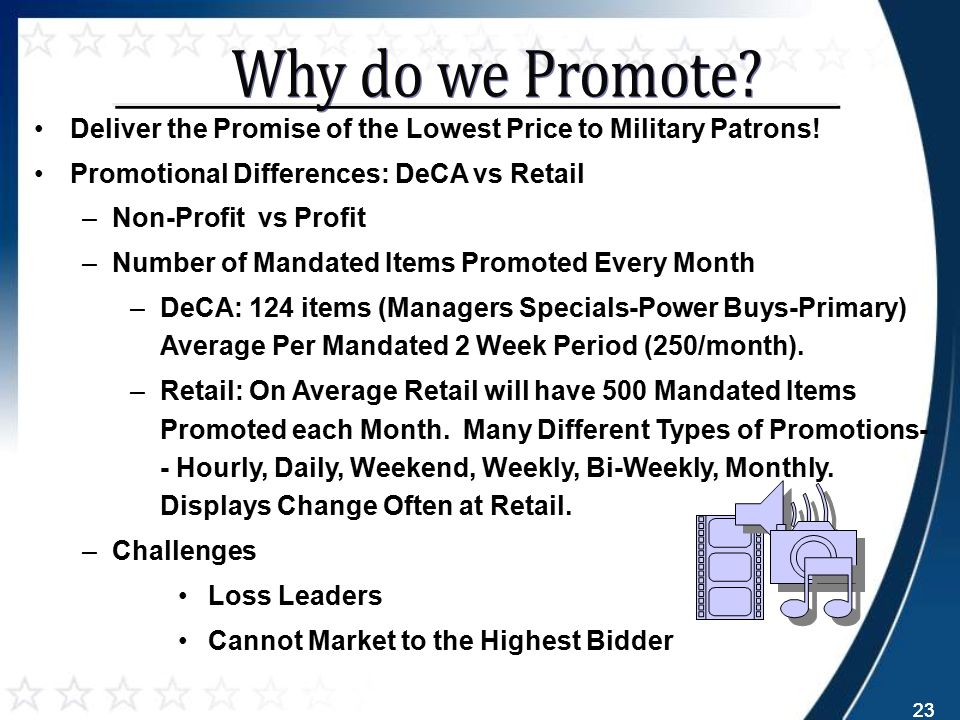 Why do we Promote?

• Deliver the Promise of the Lowest Price to Military Patrons!

• Promotional Differences: DeCA vs Retail

– Non-Profit vs Profit

– Number of Mandated Items Promoted Every Month

– DeCA: 124 items (Managers Specials-Power Buys-Primary) Average Per Mandated 2 Week Period (250/month).

– Retail: On Average Retail will have 500 Mandated Items Promoted each Month. Many Different Types of Promotions-- Hourly, Daily, Weekend, Weekly, Bi-Weekly, Monthly. Displays Change Often at Retail.

– Challenges

• Loss Leaders

• Cannot Market to the Highest Bidder

23